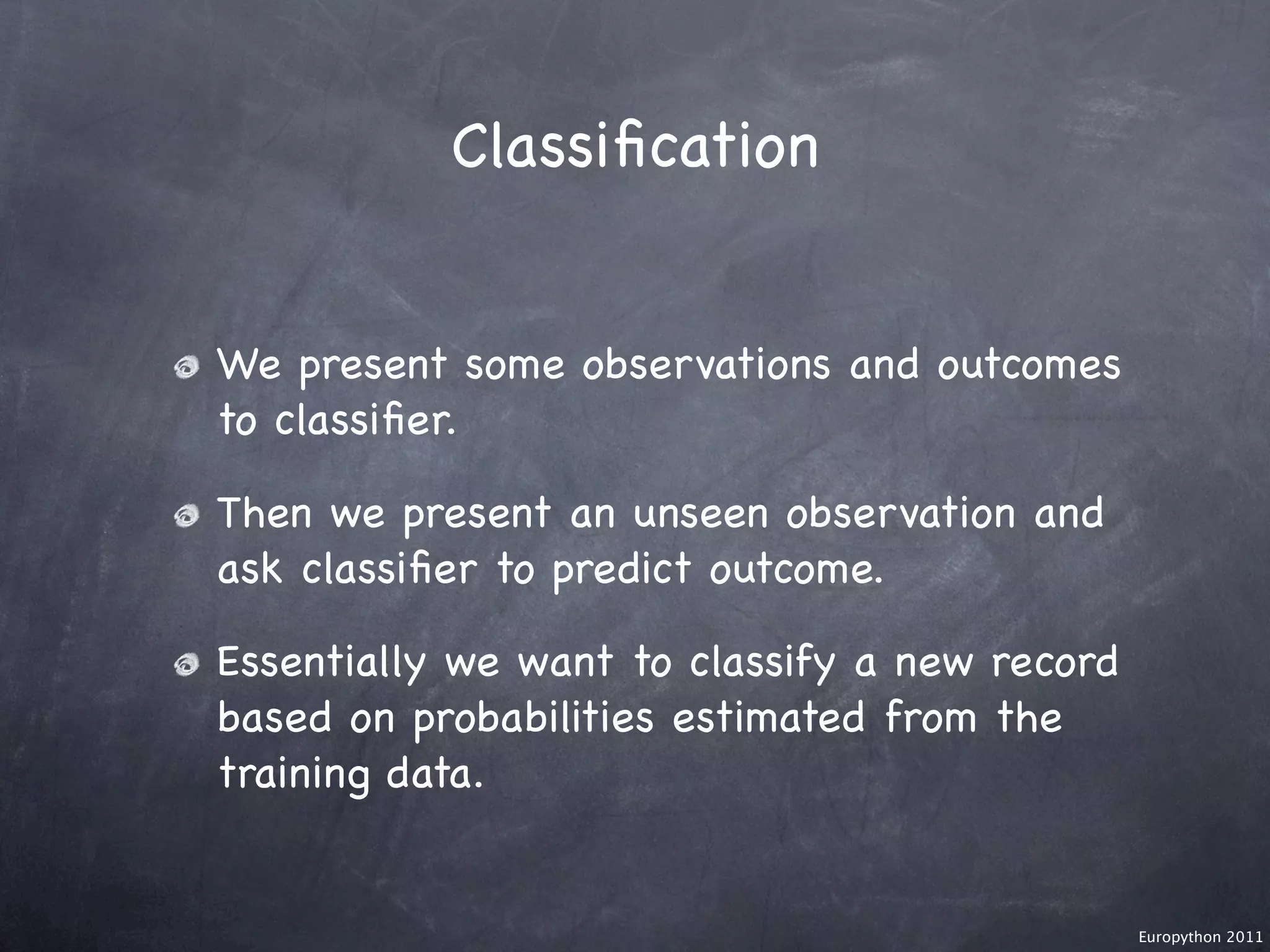 Classification

We present some observations and outcomes to classifier.

Then we present an unseen observation and ask classifier to predict outcome.

Essentially we want to classify a new record based on probabilities estimated from the training data.

Europython 2011